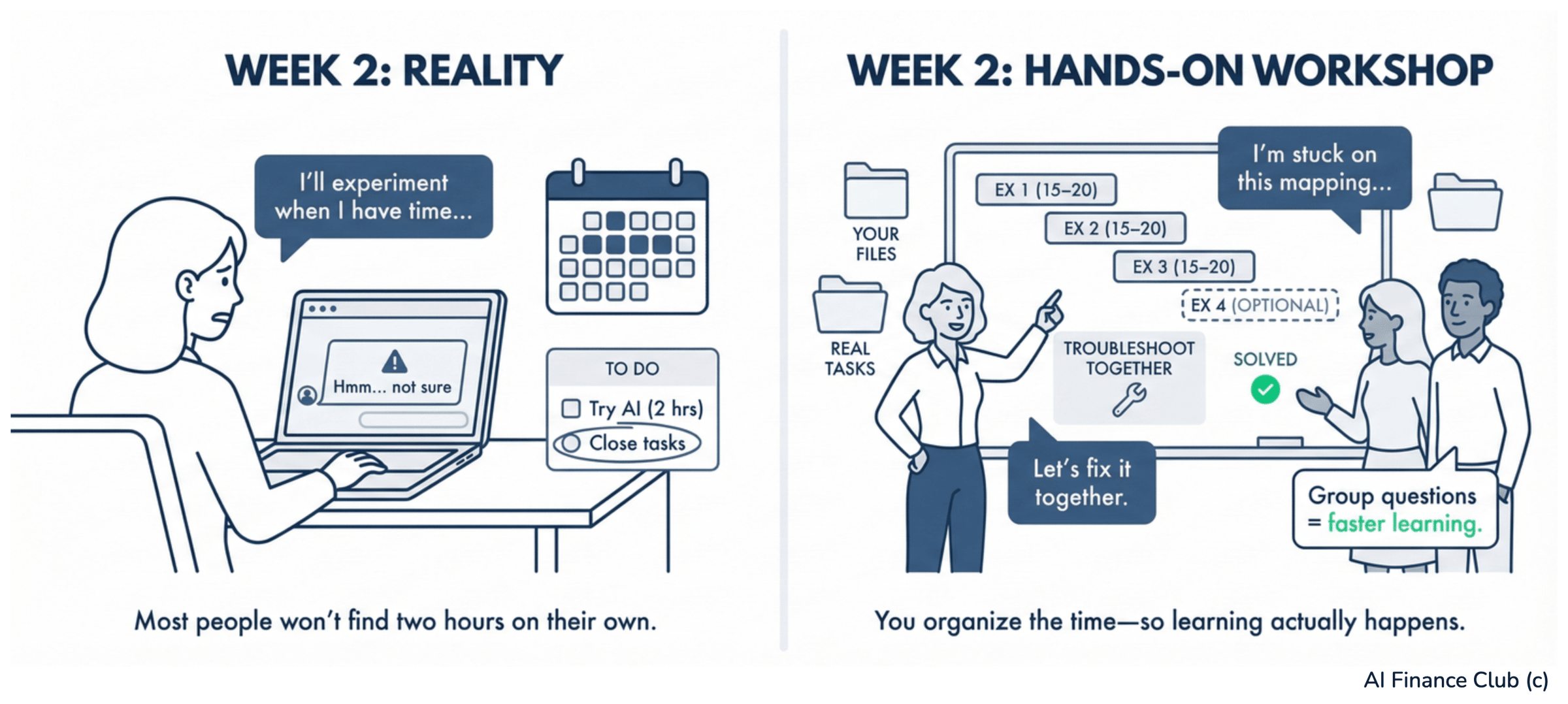 WEEK 2: REALITY

I'll experiment when I have time...

Hmm... not sure

TO DO
Try AI (2 hrs)
Close tasks

Most people won't find two hours on their own.

WEEK 2: HANDS-ON WORKSHOP

YOUR FILES

REAL TASKS

EX 1 (15–20)
EX 2 (15–20)
EX 3 (15–20)
EX 4 (OPTIONAL)

I'm stuck on this mapping...

TROUBLESHOOT TOGETHER

SOLVED

Let's fix it together.

Group questions = faster learning.

You organize the time—so learning actually happens.

AI Finance Club (c)